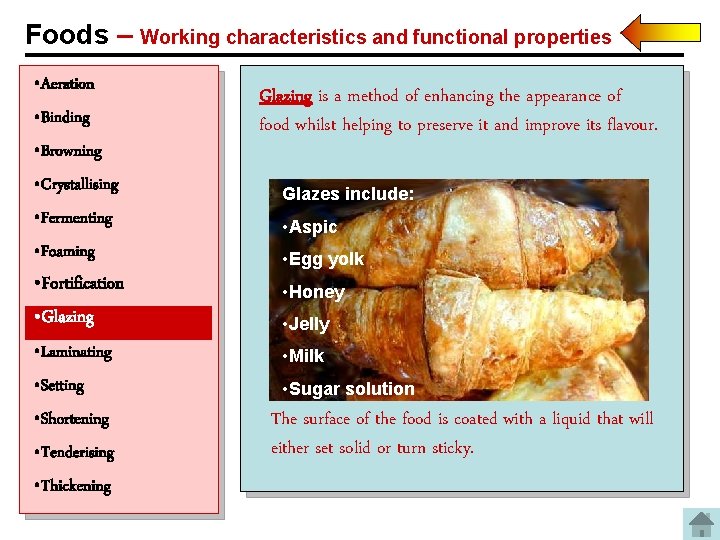 Foods – Working characteristics and functional properties

•Aeration
•Binding
•Browning
•Crystallising
•Fermenting
•Foaming
•Fortification
•Glazing
•Laminating
•Setting
•Shortening
•Tenderising
•Thickening

Glazing is a method of enhancing the appearance of food whilst helping to preserve it and improve its flavour.

Glazes include:
•Aspic
•Egg yolk
•Honey
•Jelly
•Milk
•Sugar solution

The surface of the food is coated with a liquid that will either set solid or turn sticky.